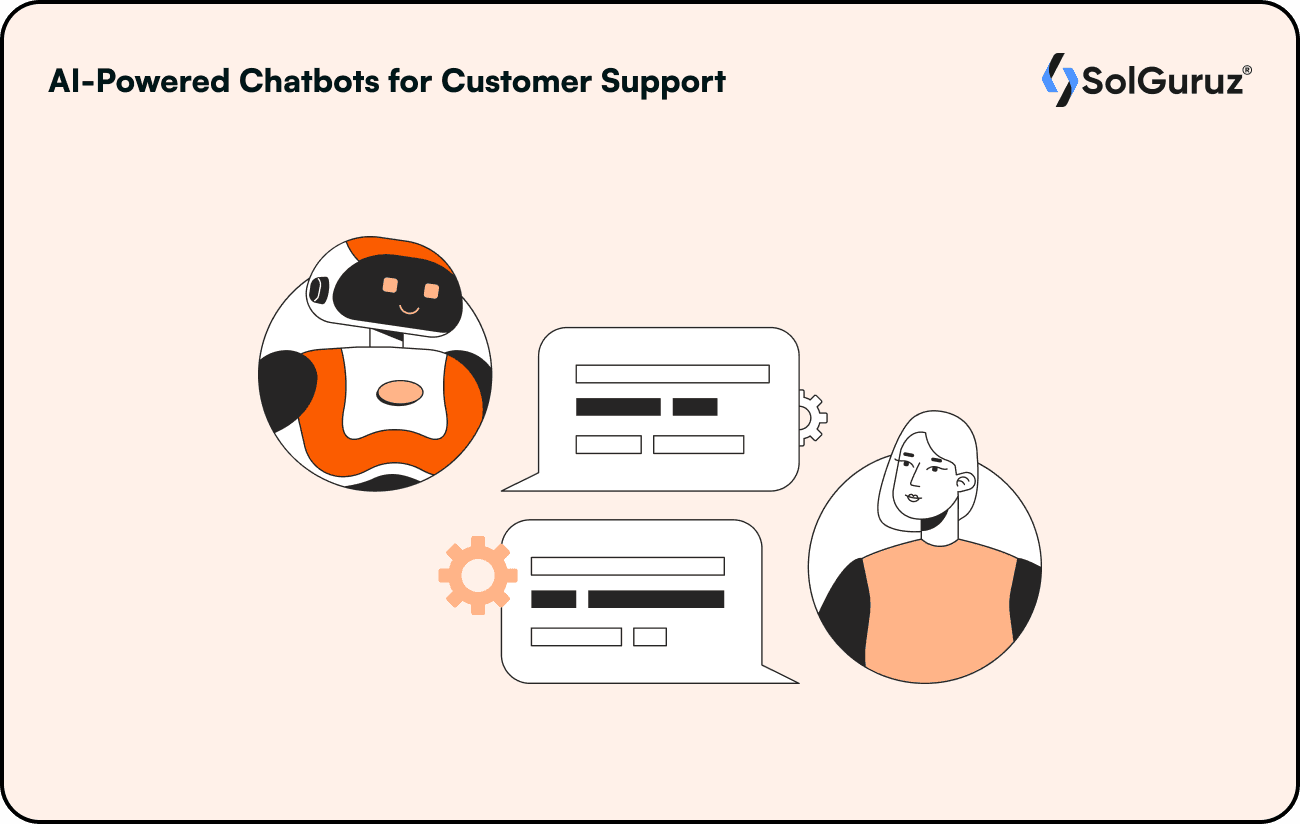 AI-Powered Chatbots for Customer Support

SolGuruz®